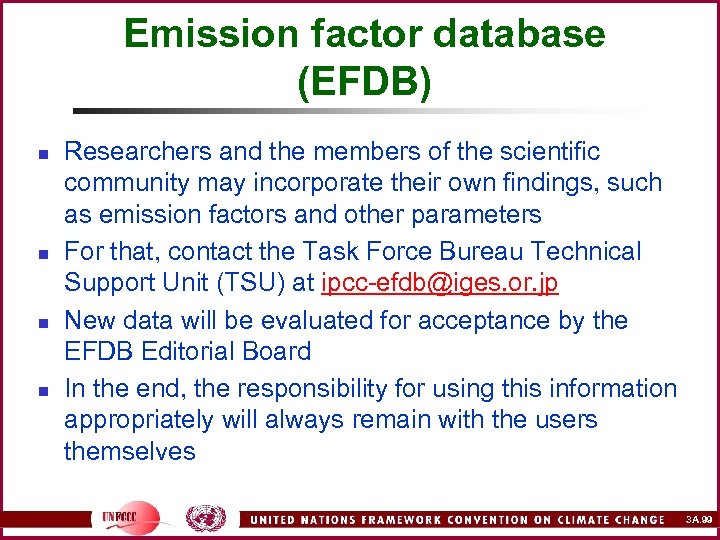 Emission factor database (EFDB)

- Researchers and the members of the scientific community may incorporate their own findings, such as emission factors and other parameters
- For that, contact the Task Force Bureau Technical Support Unit (TSU) at ipcc-efdb@iges.or.jp
- New data will be evaluated for acceptance by the EFDB Editorial Board
- In the end, the responsibility for using this information appropriately will always remain with the users themselves

UNFCCC

UNITED NATIONS FRAMEWORK CONVENTION ON CLIMATE CHANGE

3A.99